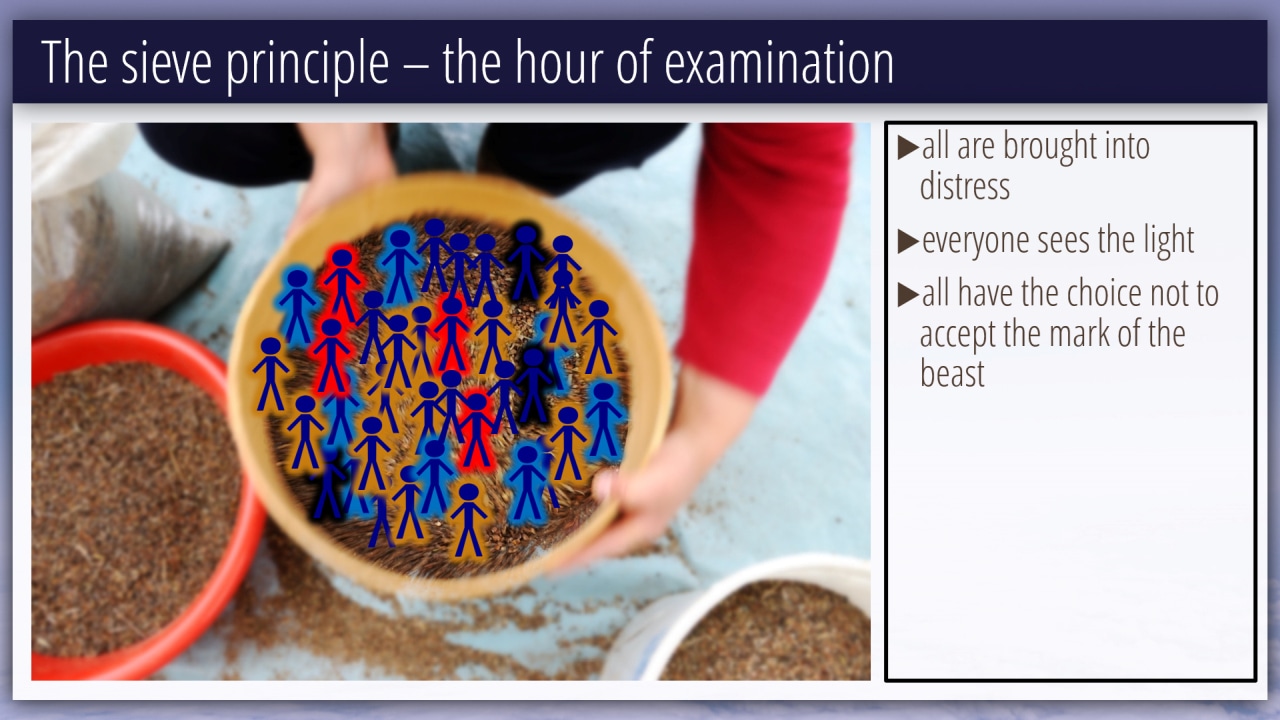 The sieve principle – the hour of examination

▶all are brought into distress

▶everyone sees the light

▶all have the choice not to accept the mark of the beast